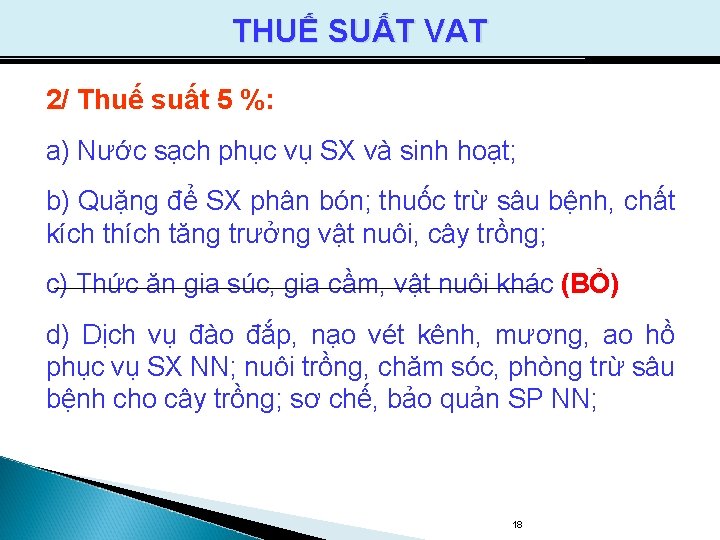 THUẾ SUẤT VAT

2/ Thuế suất 5 %:

a) Nước sạch phục vụ SX và sinh hoạt;

b) Quặng để SX phân bón; thuốc trừ sâu bệnh, chất kích thích tăng trưởng vật nuôi, cây trồng;

c) Thức ăn gia súc, gia cầm, vật nuôi khác (BỎ)

d) Dịch vụ đào đắp, nạo vét kênh, mương, ao hồ phục vụ SX NN; nuôi trồng, chăm sóc, phòng trừ sâu bệnh cho cây trồng; sơ chế, bảo quản SP NN;

18